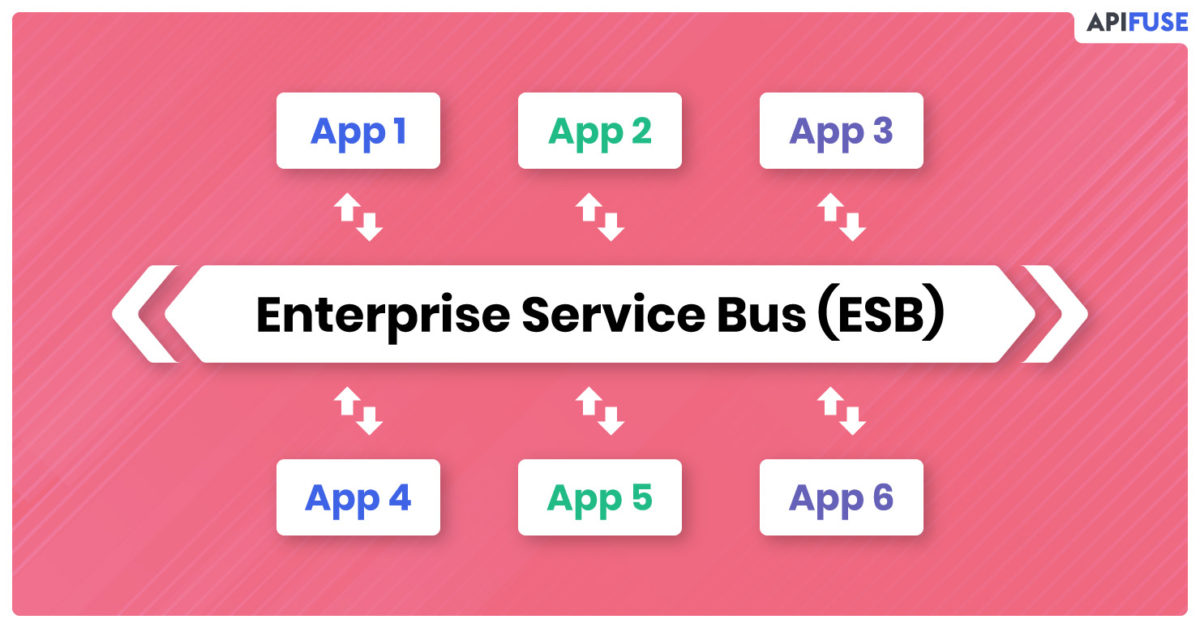 APIFUSE

App 1

App 2

App 3

Enterprise Service Bus (ESB)

App 4

App 5

App 6